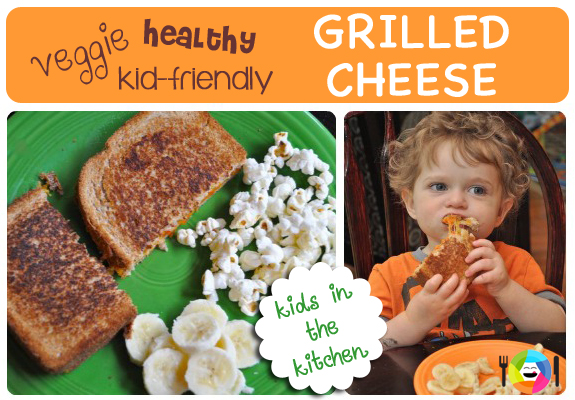 veggie healthy kid-friendly

GRILLED CHEESE

kids in the kitchen